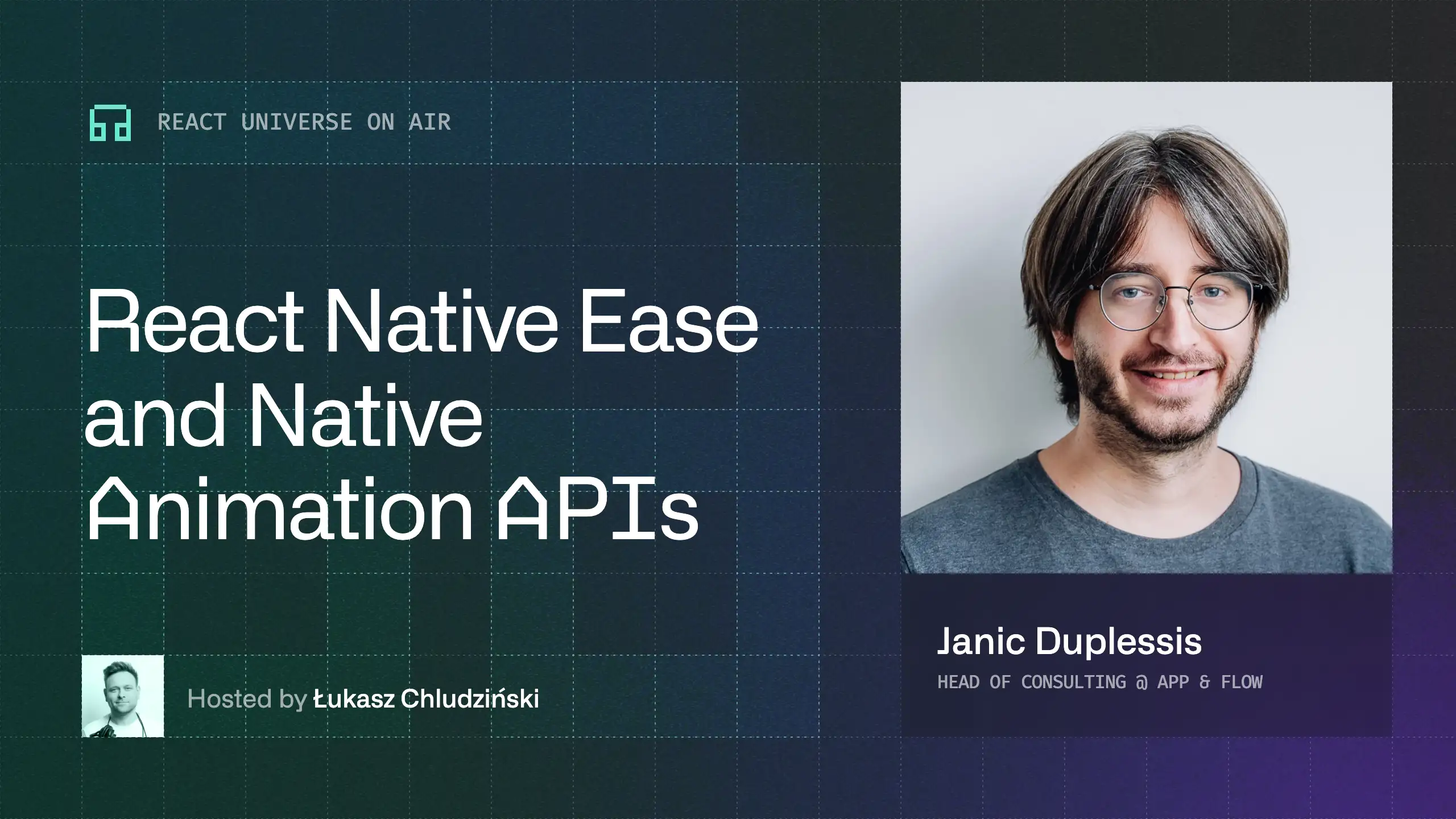 REACT UNIVERSE ON AIR

React Native Ease and Native Animation APIs

Hosted by Łukasz Chludziński

Janic Duplessis
HEAD OF CONSULTING @ APP & FLOW